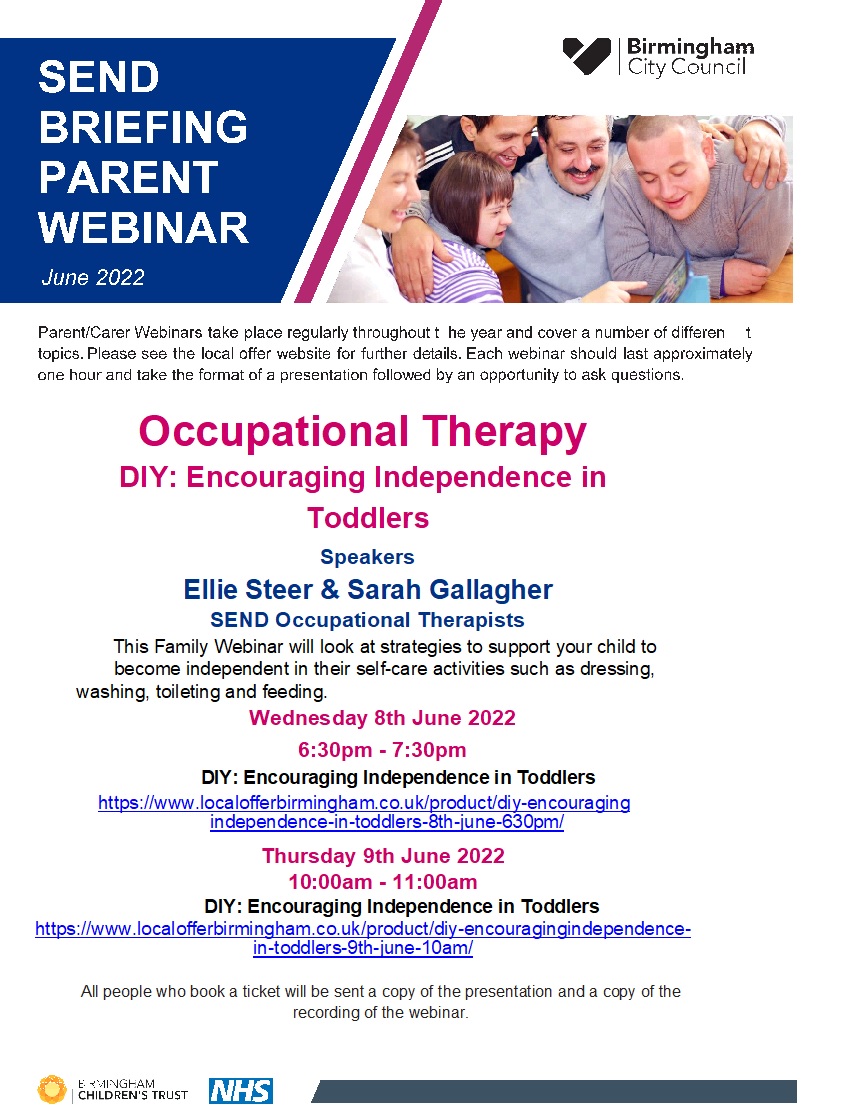 SEND BRIEFING PARENT WEBINAR

June 2022

Birmingham City Council

Parent/Carer Webinars take place regularly throughout t he year and cover a number of differen t topics. Please see the local offer website for further details. Each webinar should last approximately one hour and take the format of a presentation followed by an opportunity to ask questions.

Occupational Therapy

DIY: Encouraging Independence in Toddlers

Speakers

Ellie Steer & Sarah Gallagher

SEND Occupational Therapists

This Family Webinar will look at strategies to support your child to become independent in their self-care activities such as dressing, washing, toileting and feeding.

Wednesday 8th June 2022

6:30pm - 7:30pm

DIY: Encouraging Independence in Toddlers

https://www.localofferbirmingham.co.uk/product/diy-encouraging independence-in-toddlers-8th-june-630pm/

Thursday 9th June 2022

10:00am - 11:00am

DIY: Encouraging Independence in Toddlers

https://www.localofferbirmingham.co.uk/product/diy-encouragingindependence-in-toddlers-9th-june-10am/

All people who book a ticket will be sent a copy of the presentation and a copy of the recording of the webinar.

BIRMINGHAM CHILDREN'S TRUST

NHS